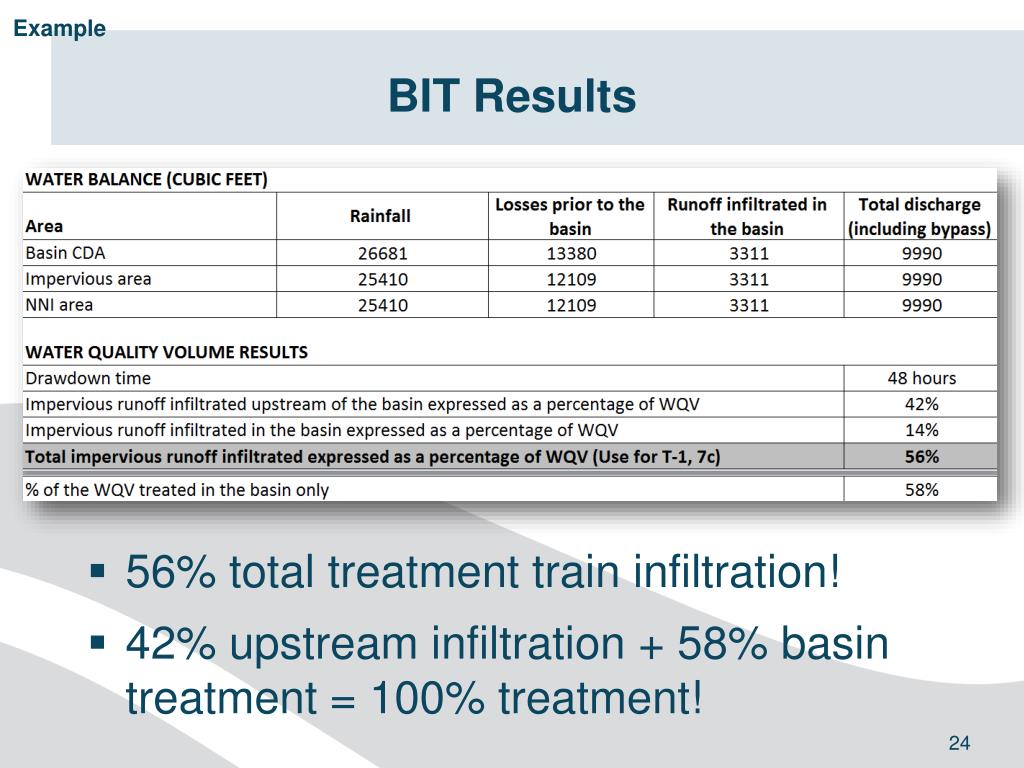 Example

BIT Results

WATER BALANCE (CUBIC FEET)

| Area | Rainfall | Losses prior to the basin | Runoff infiltrated in the basin | Total discharge (including bypass) |
|---|---|---|---|---|
| Basin CDA | 26681 | 13380 | 3311 | 9990 |
| Impervious area | 25410 | 12109 | 3311 | 9990 |
| NNI area | 25410 | 12109 | 3311 | 9990 |

WATER QUALITY VOLUME RESULTS

| | |
|---|---|
| Drawdown time | 48 hours |
| Impervious runoff infiltrated upstream of the basin expressed as a percentage of WQV | 42% |
| Impervious runoff infiltrated in the basin expressed as a percentage of WQV | 14% |
| Total impervious runoff infiltrated expressed as a percentage of WQV (Use for T-1, 7c) | 56% |
| % of the WQV treated in the basin only | 58% |

▪ 56% total treatment train infiltration!

▪ 42% upstream infiltration + 58% basin treatment = 100% treatment!

24